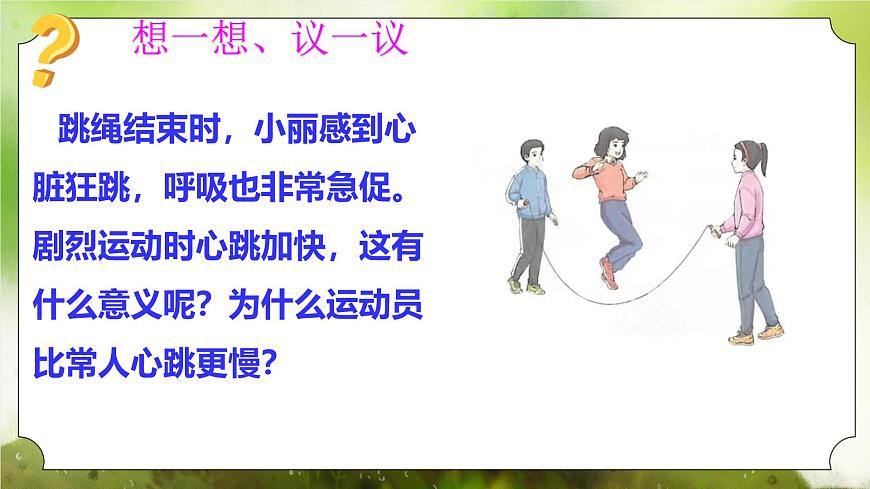 想一想、议一议

跳绳结束时，小丽感到心脏狂跳，呼吸也非常急促。剧烈运动时心跳加快，这有什么意义呢？为什么运动员比常人心跳更慢？